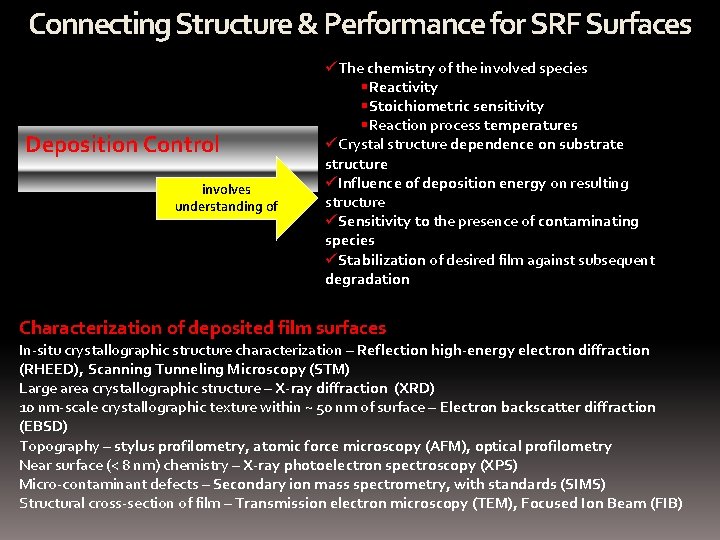 Connecting Structure & Performance for SRF Surfaces

Deposition Control

involves understanding of

✓The chemistry of the involved species
▪Reactivity
▪Stoichiometric sensitivity
▪Reaction process temperatures
✓Crystal structure dependence on substrate structure
✓Influence of deposition energy on resulting structure
✓Sensitivity to the presence of contaminating species
✓Stabilization of desired film against subsequent degradation

Characterization of deposited film surfaces
In-situ crystallographic structure characterization – Reflection high-energy electron diffraction (RHEED), Scanning Tunneling Microscopy (STM)
Large area crystallographic structure – X-ray diffraction (XRD)
10 nm-scale crystallographic texture within ~ 50 nm of surface – Electron backscatter diffraction (EBSD)
Topography – stylus profilometry, atomic force microscopy (AFM), optical profilometry
Near surface (< 8 nm) chemistry – X-ray photoelectron spectroscopy (XPS)
Micro-contaminant defects – Secondary ion mass spectrometry, with standards (SIMS)
Structural cross-section of film – Transmission electron microscopy (TEM), Focused Ion Beam (FIB)